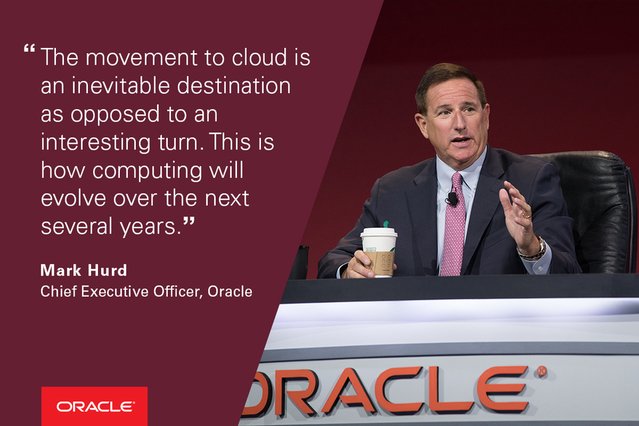 “The movement to cloud is an inevitable destination as opposed to an interesting turn. This is how computing will evolve over the next several years.”

Mark Hurd
Chief Executive Officer, Oracle

ORACLE

ORACLE®